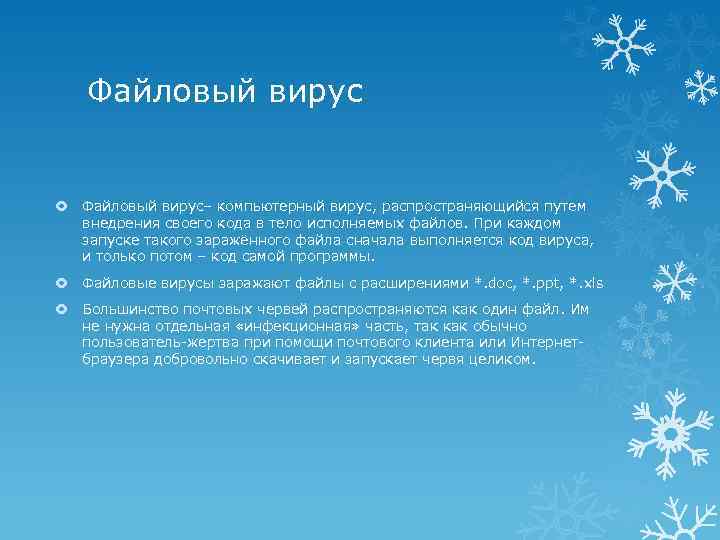 Файловый вирус

Файловый вирус– компьютерный вирус, распространяющийся путем внедрения своего кода в тело исполняемых файлов. При каждом запуске такого заражённого файла сначала выполняется код вируса, и только потом – код самой программы.

Файловые вирусы заражают файлы с расширениями *.doc, *.ppt, *.xls

Большинство почтовых червей распространяются как один файл. Им не нужна отдельная «инфекционная» часть, так как обычно пользователь-жертва при помощи почтового клиента или Интернет-браузера добровольно скачивает и запускает червя целиком.